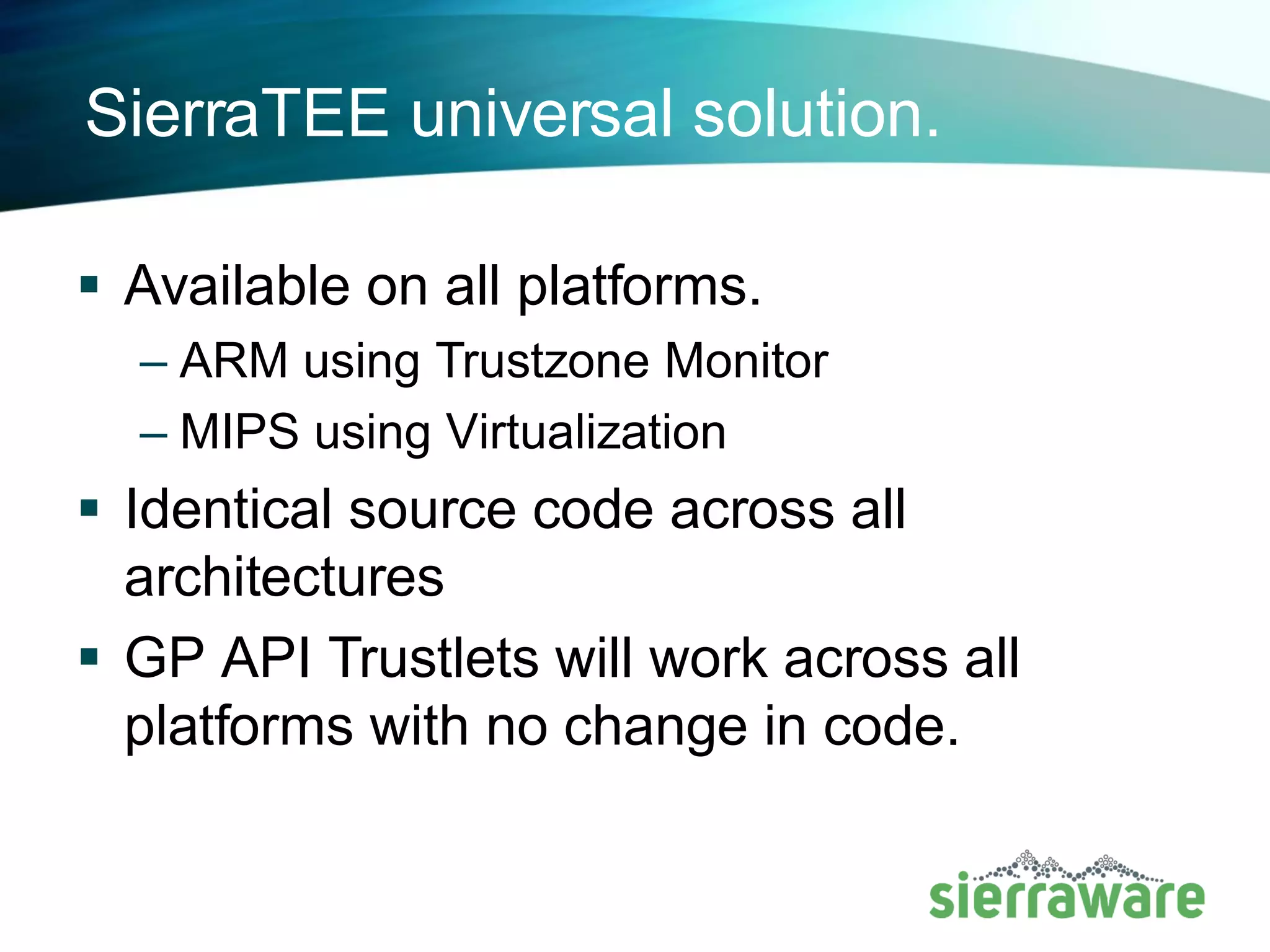 SierraTEE universal solution.

▪ Available on all platforms.
– ARM using Trustzone Monitor
– MIPS using Virtualization

▪ Identical source code across all architectures

▪ GP API Trustlets will work across all platforms with no change in code.

sierraware